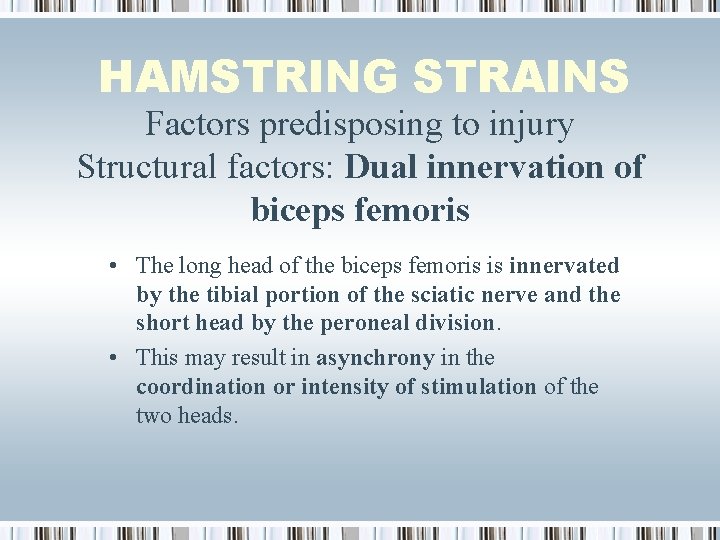 HAMSTRING STRAINS

Factors predisposing to injury
Structural factors: Dual innervation of biceps femoris

• The long head of the biceps femoris is innervated by the tibial portion of the sciatic nerve and the short head by the peroneal division.

• This may result in asynchrony in the coordination or intensity of stimulation of the two heads.